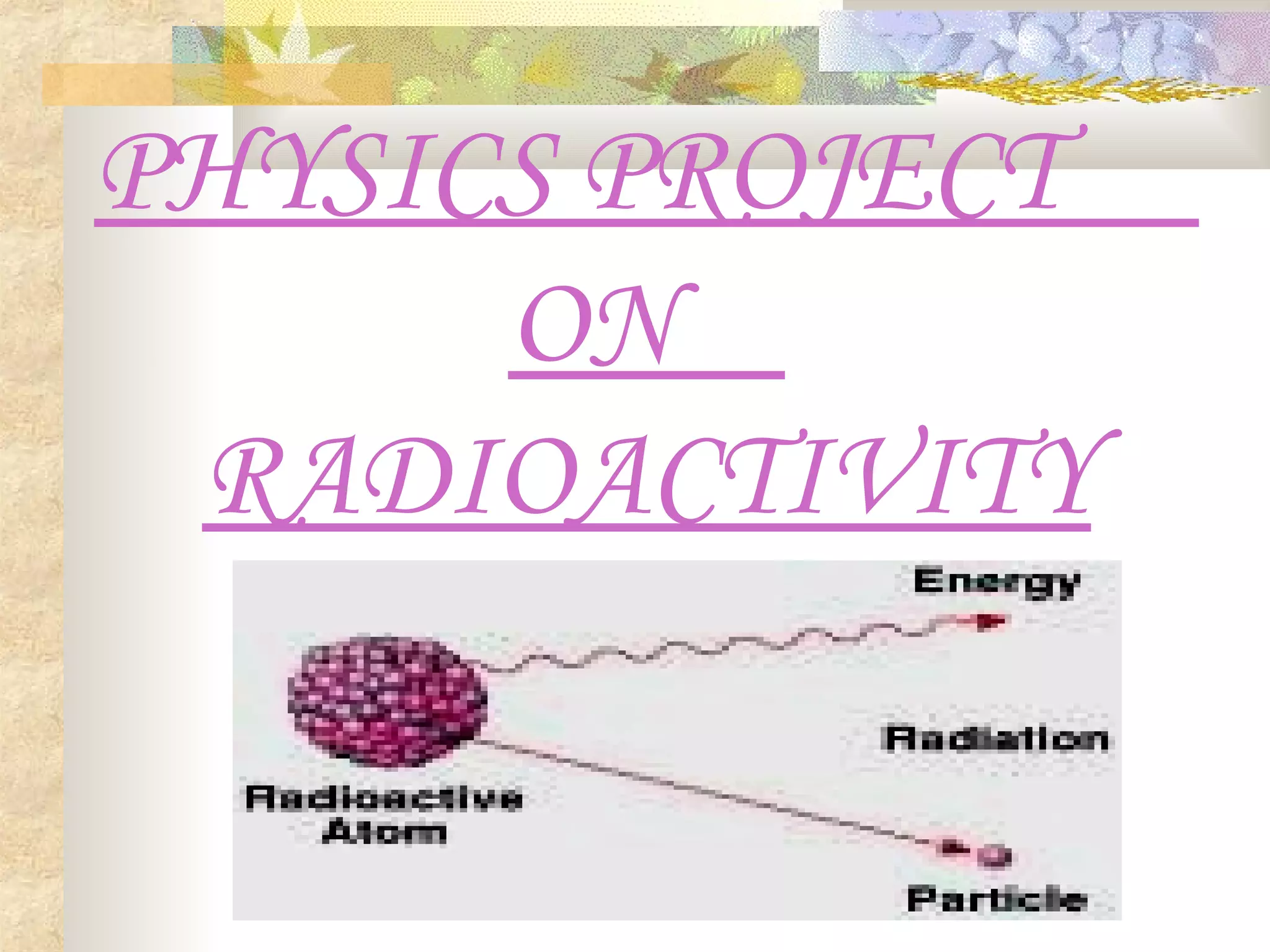 PHYSICS PROJECT

ON

RADIOACTIVITY

Energy

Radiation

Radioactive Atom

Particle